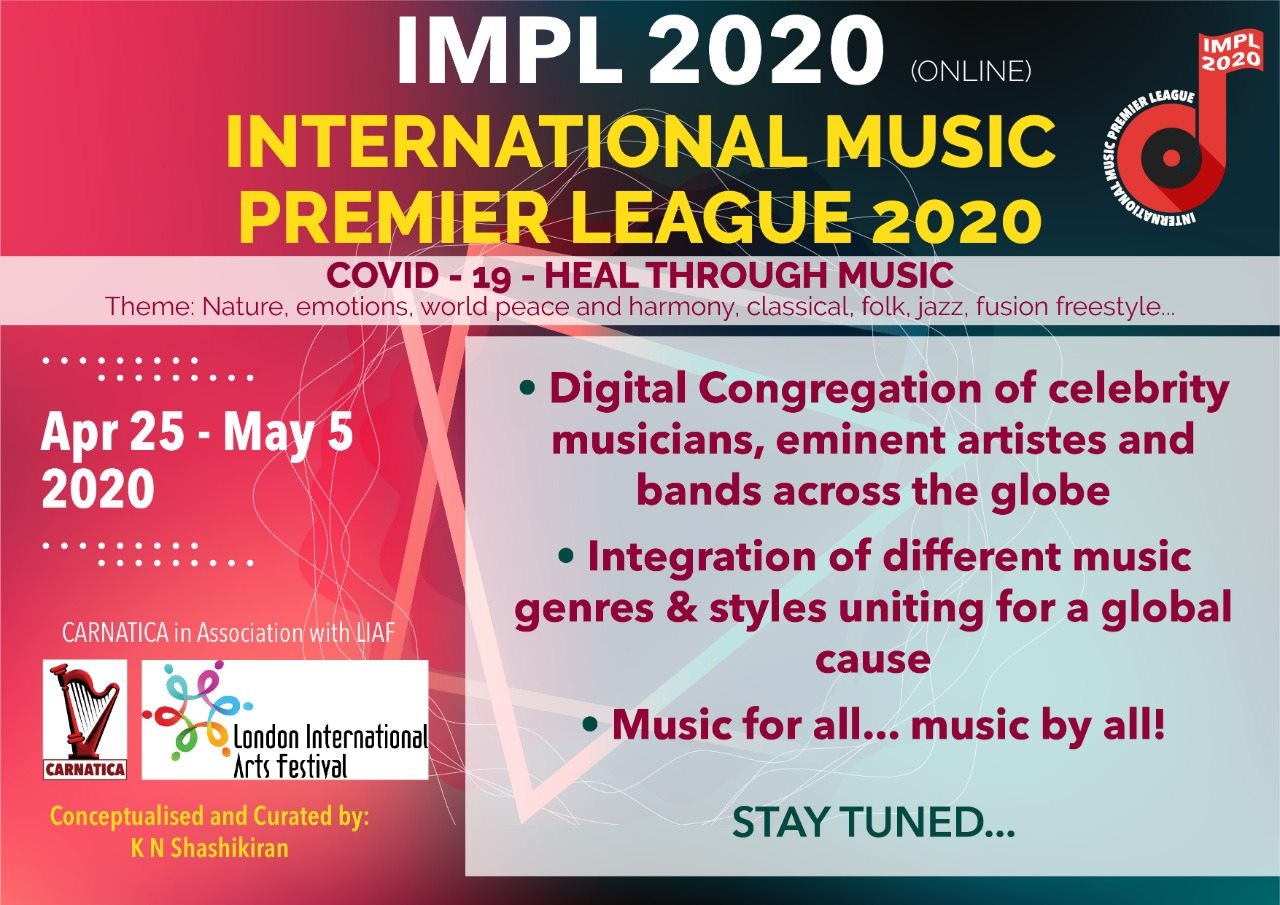 IMPL 2020 (ONLINE)

INTERNATIONAL MUSIC PREMIER LEAGUE 2020

IMPL 2020

INTERNATIONAL MUSIC PREMIER LEAGUE

COVID - 19 - HEAL THROUGH MUSIC

Theme: Nature, emotions, world peace and harmony, classical, folk, jazz, fusion freestyle...

Apr 25 - May 5 2020

CARNATICA in Association with LIAF

CARNATICA

London International Arts Festival

Conceptualised and Curated by:
K N Shashikiran

• Digital Congregation of celebrity musicians, eminent artistes and bands across the globe

• Integration of different music genres & styles uniting for a global cause

• Music for all... music by all!

STAY TUNED...